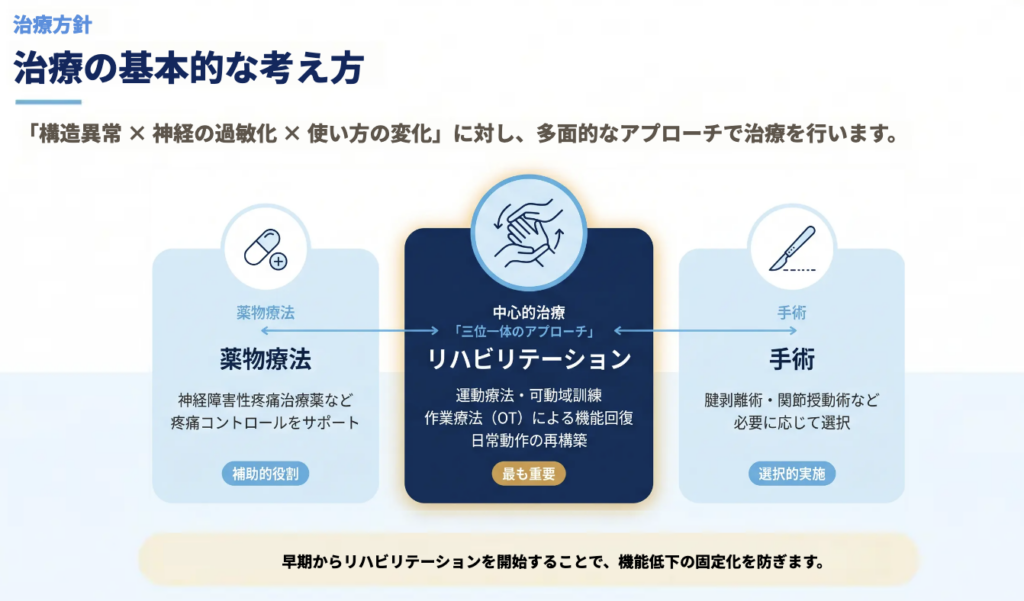 治療方針

治療の基本的な考え方

「構造異常 × 神経の過敏化 × 使い方の変化」に対し、多面的なアプローチで治療を行います。

薬物療法

薬物療法

神経障害性疼痛治療薬など
疼痛コントロールをサポート

補助的役割

中心的治療
「三位一体のアプローチ」

リハビリテーション

運動療法・可動域訓練
作業療法（OT）による機能回復
日常動作の再構築

最も重要

手術

手術

腱剥離術・関節授動術など
必要に応じて選択

選択的実施

早期からリハビリテーションを開始することで、機能低下の固定化を防ぎます。